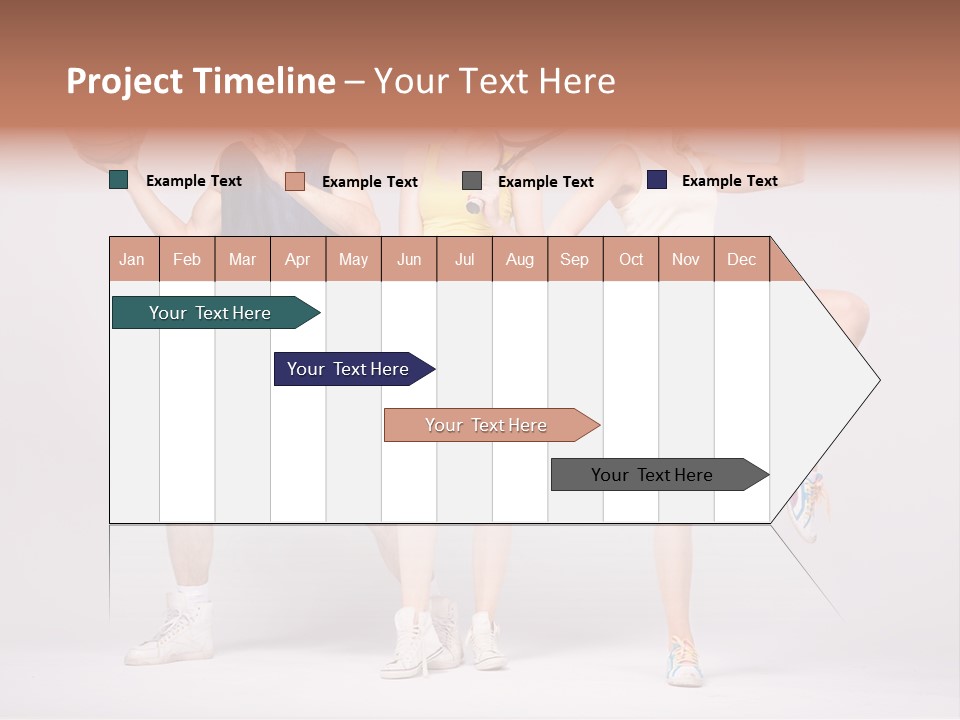 Project Timeline – Your Text Here

Example Text
Example Text
Example Text
Example Text

| Jan | Feb | Mar | Apr | May | Jun | Jul | Aug | Sep | Oct | Nov | Dec |
|---|---|---|---|---|---|---|---|---|---|---|---|

Your Text Here
Your Text Here
Your Text Here
Your Text Here